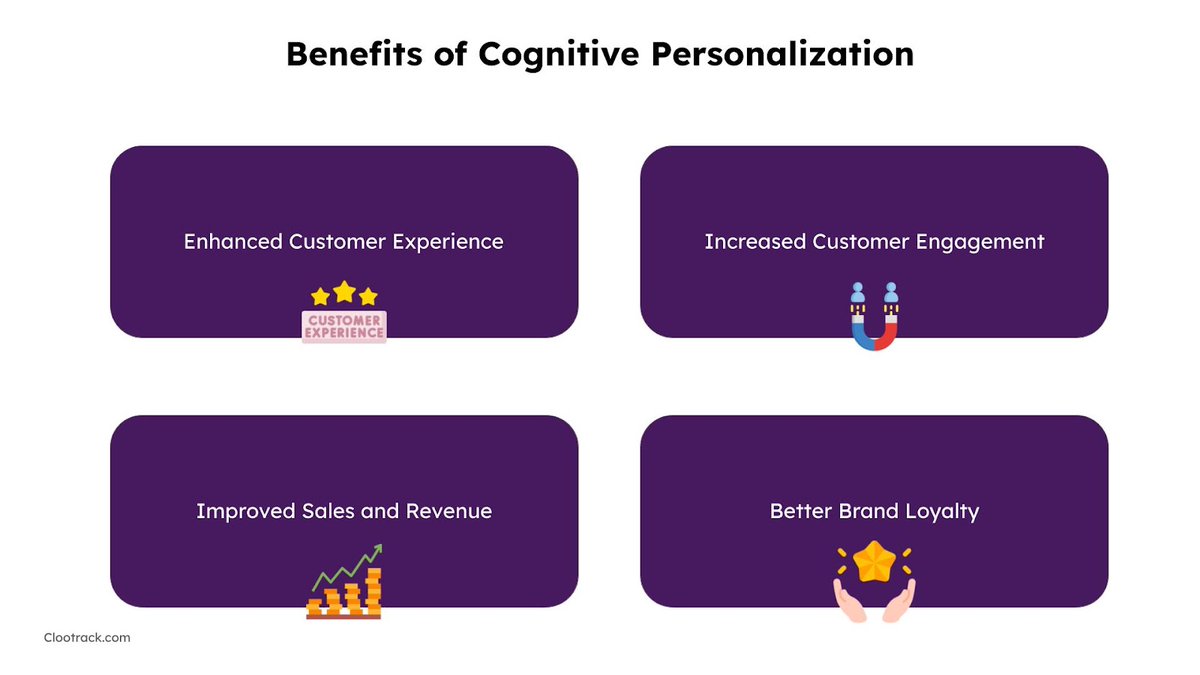 Benefits of Cognitive Personalization

Enhanced Customer Experience

CUSTOMER EXPERIENCE

Increased Customer Engagement

Improved Sales and Revenue

Better Brand Loyalty

Clootrack.com